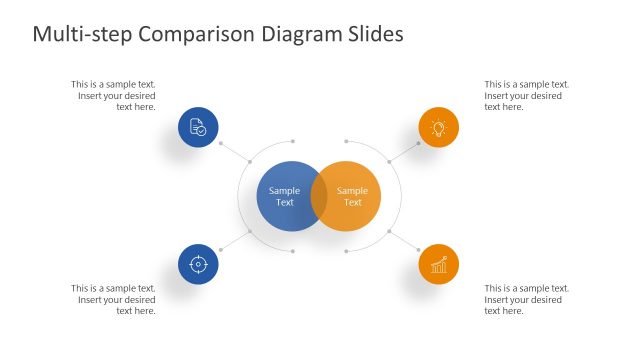 Multi-step Comparison Diagram Slides

This is a sample text. Insert your desired text here.

This is a sample text. Insert your desired text here.

Sample Text

Sample Text

This is a sample text. Insert your desired text here.

This is a sample text. Insert your desired text here.